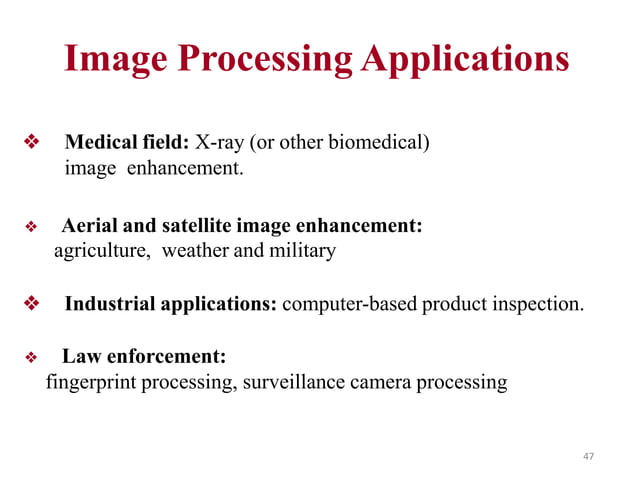 Image Processing Applications

❖ Medical field: X-ray (or other biomedical) image enhancement.

❖ Aerial and satellite image enhancement: agriculture, weather and military

❖ Industrial applications: computer-based product inspection.

❖ Law enforcement: fingerprint processing, surveillance camera processing

47